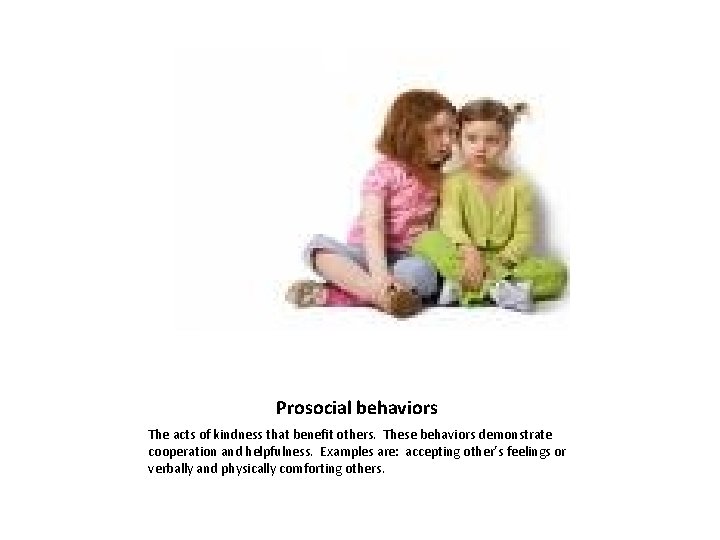 Prosocial behaviors

The acts of kindness that benefit others. These behaviors demonstrate cooperation and helpfulness. Examples are: accepting other's feelings or verbally and physically comforting others.